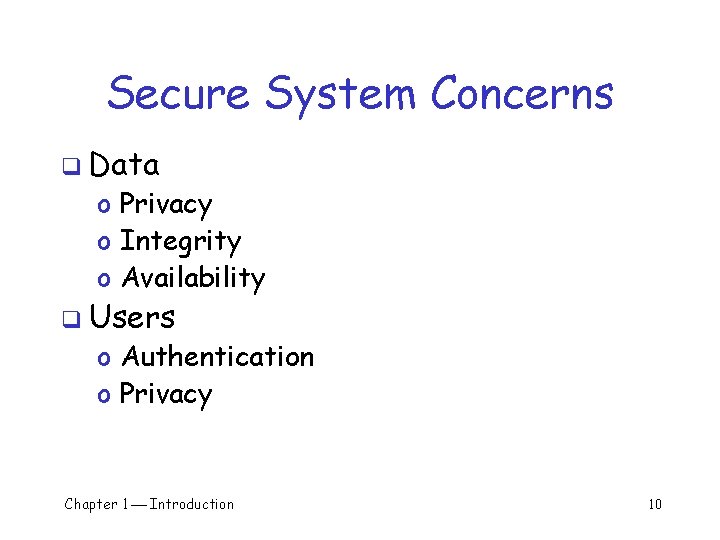 Secure System Concerns

❑ Data
o Privacy
o Integrity
o Availability
❑ Users
o Authentication
o Privacy

Chapter 1 — Introduction

10